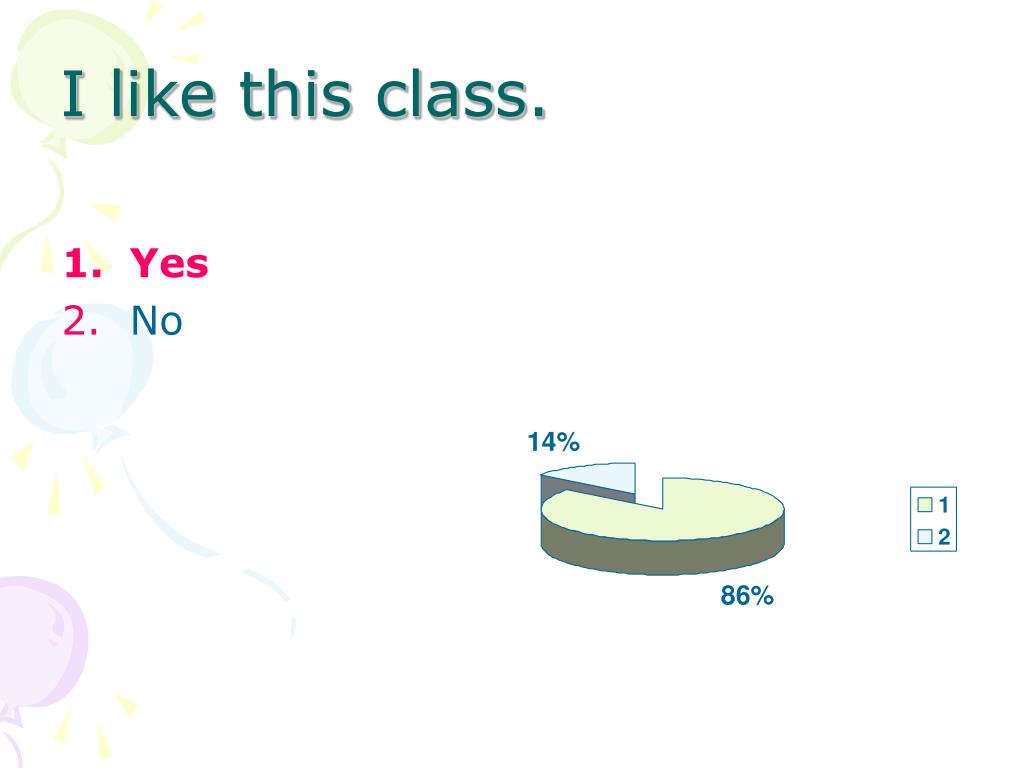 I like this class.

1. Yes
2. No

14%

86%

1
2